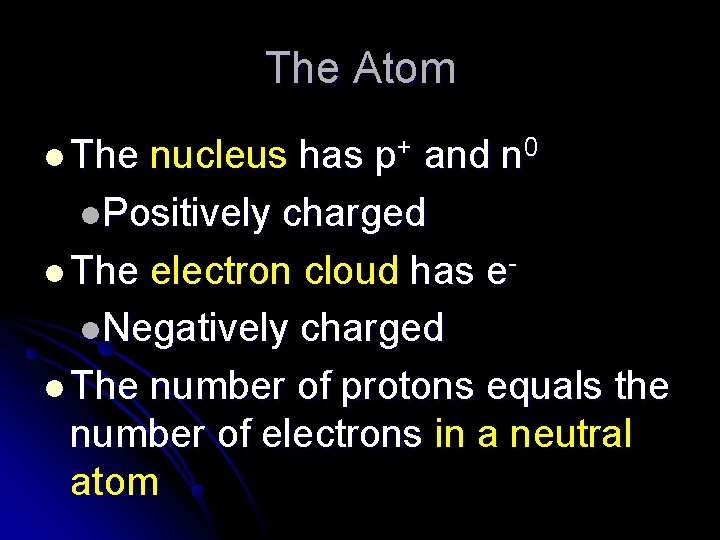 The Atom

- The nucleus has $p^+$ and $n^0$
  - Positively charged
- The electron cloud has $e^-$
  - Negatively charged
- The number of protons equals the number of electrons in a neutral atom